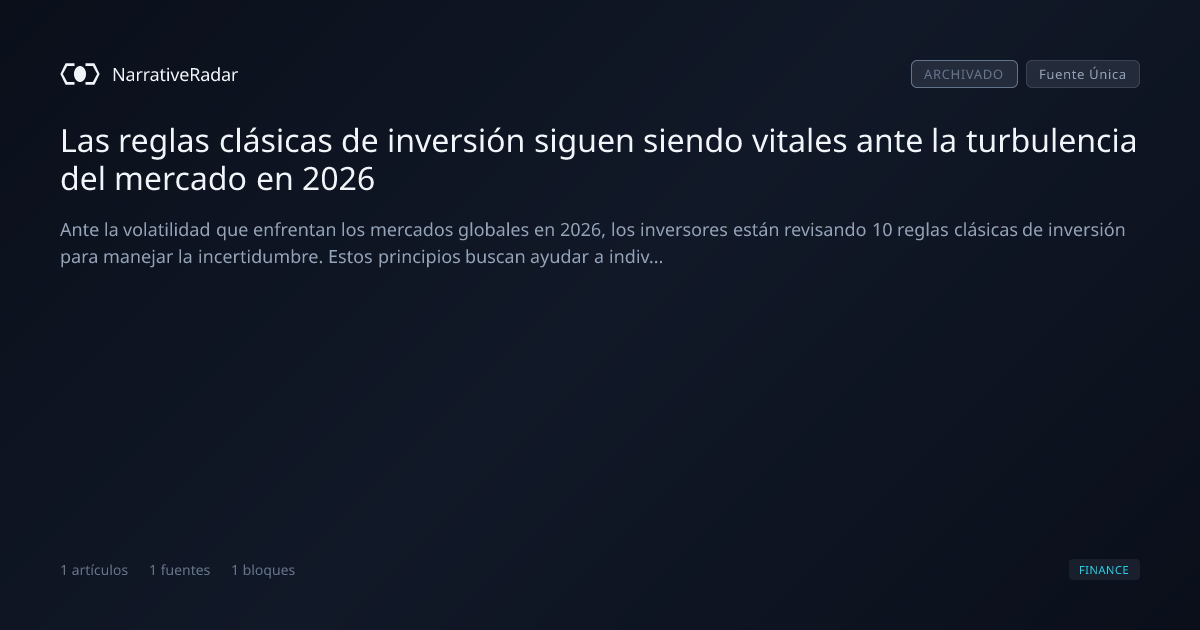 NarrativeRadar

ARCHIVADO

Fuente Única

Las reglas clásicas de inversión siguen siendo vitales ante la turbulencia del mercado en 2026

Ante la volatilidad que enfrentan los mercados globales en 2026, los inversores están revisando 10 reglas clásicas de inversión para manejar la incertidumbre. Estos principios buscan ayudar a indiv...

1 artículos 1 fuentes 1 bloques

FINANCE